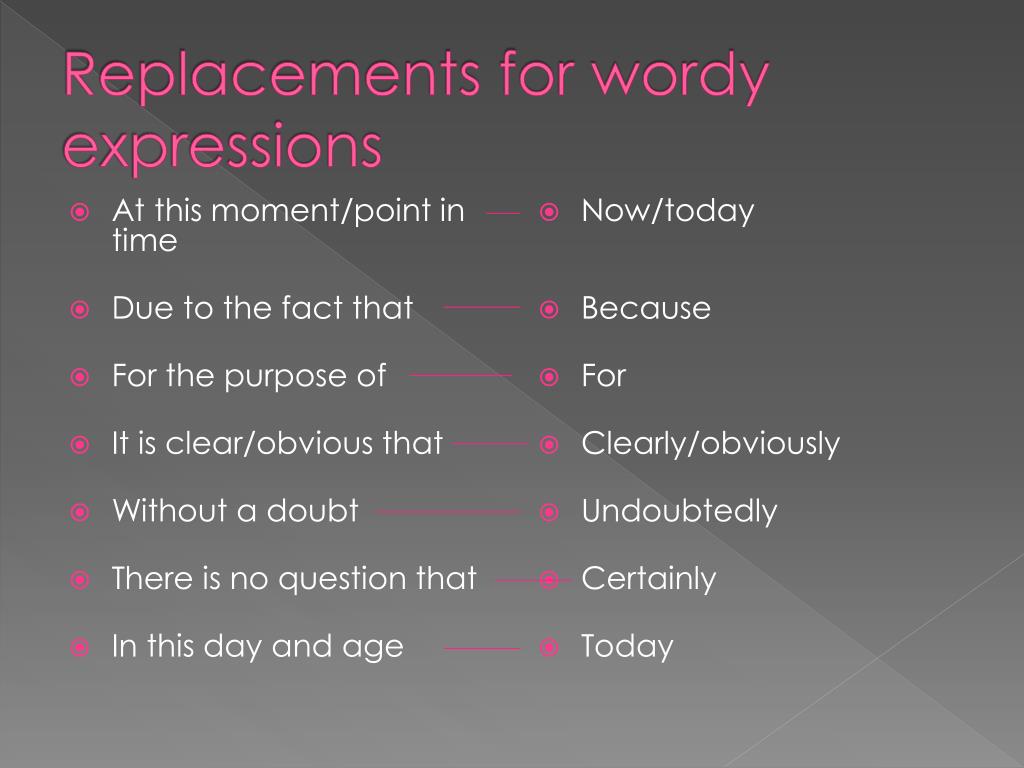 Replacements for wordy expressions

At this moment/point in time

Due to the fact that

For the purpose of

It is clear/obvious that

Without a doubt

There is no question that

In this day and age

Now/today

Because

For

Clearly/obviously

Undoubtedly

Certainly

Today